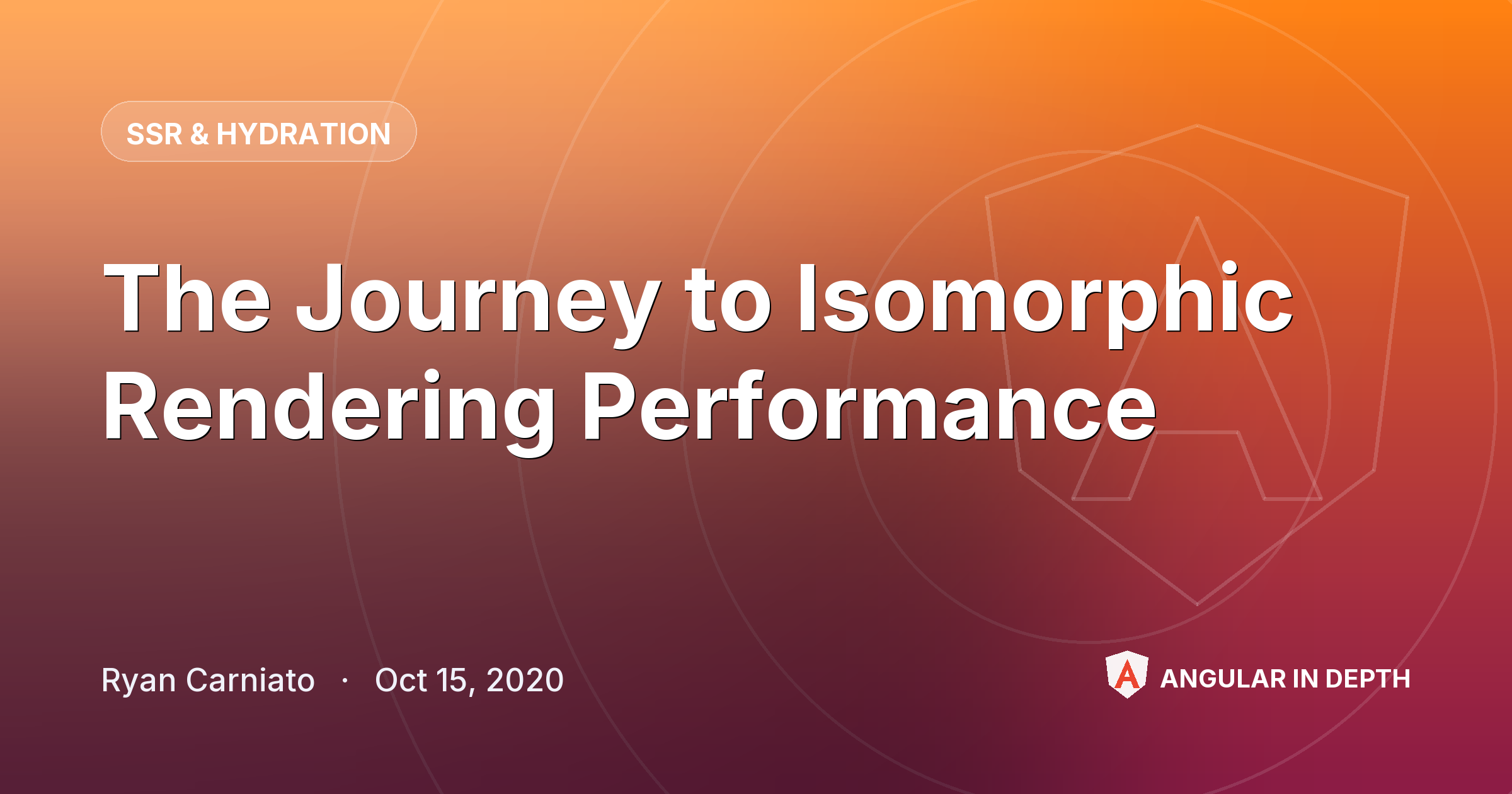 SSR & HYDRATION

The Journey to Isomorphic Rendering Performance

Ryan Carniato · Oct 15, 2020

ANGULAR IN DEPTH